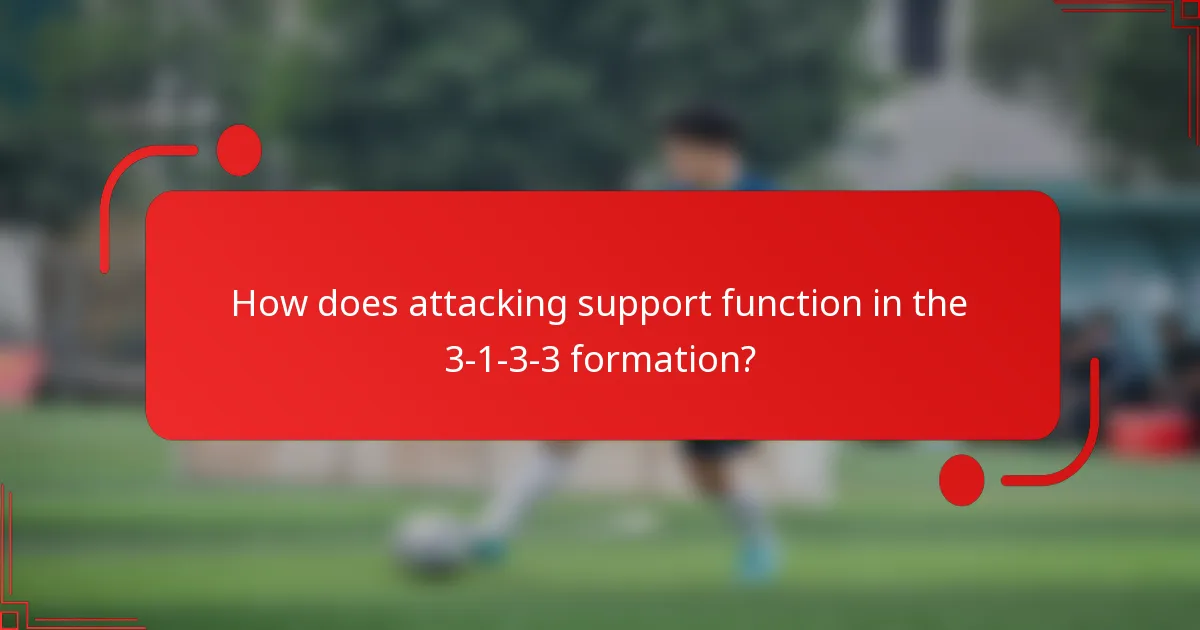 How does attacking support function in the 3-1-3-3 formation?